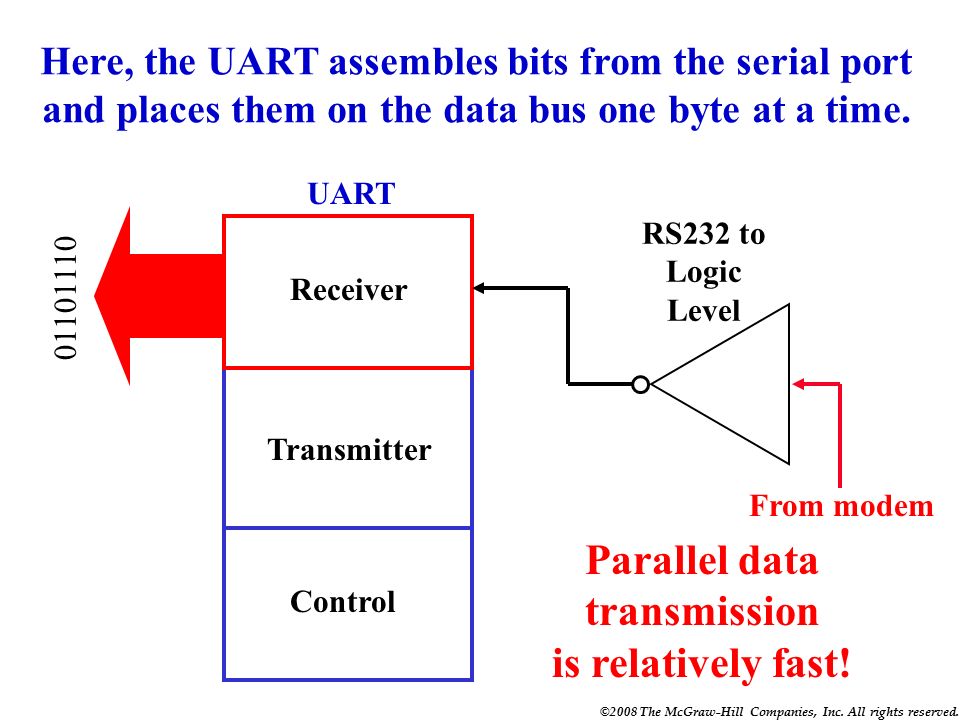 Here, the UART assembles bits from the serial port and places them on the data bus one byte at a time.

UART

01101110

Receiver

Transmitter

Control

RS232 to Logic Level

From modem

Parallel data transmission is relatively fast!

©2008 The McGraw-Hill Companies, Inc. All rights reserved.